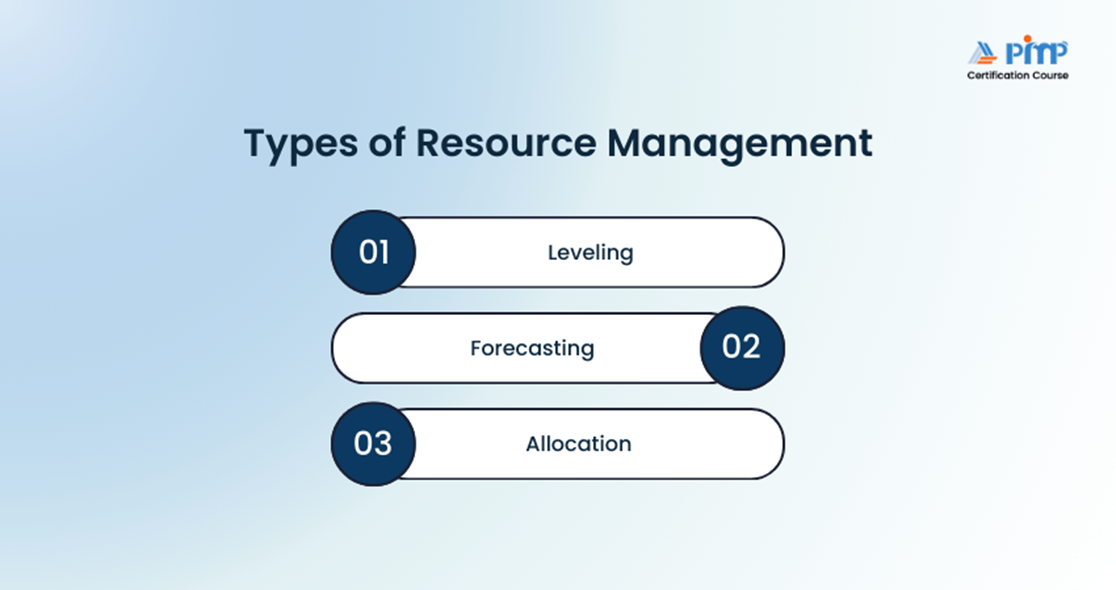 PMP
Certification Course

Types of Resource Management

01 Leveling

Forecasting 02

03 Allocation